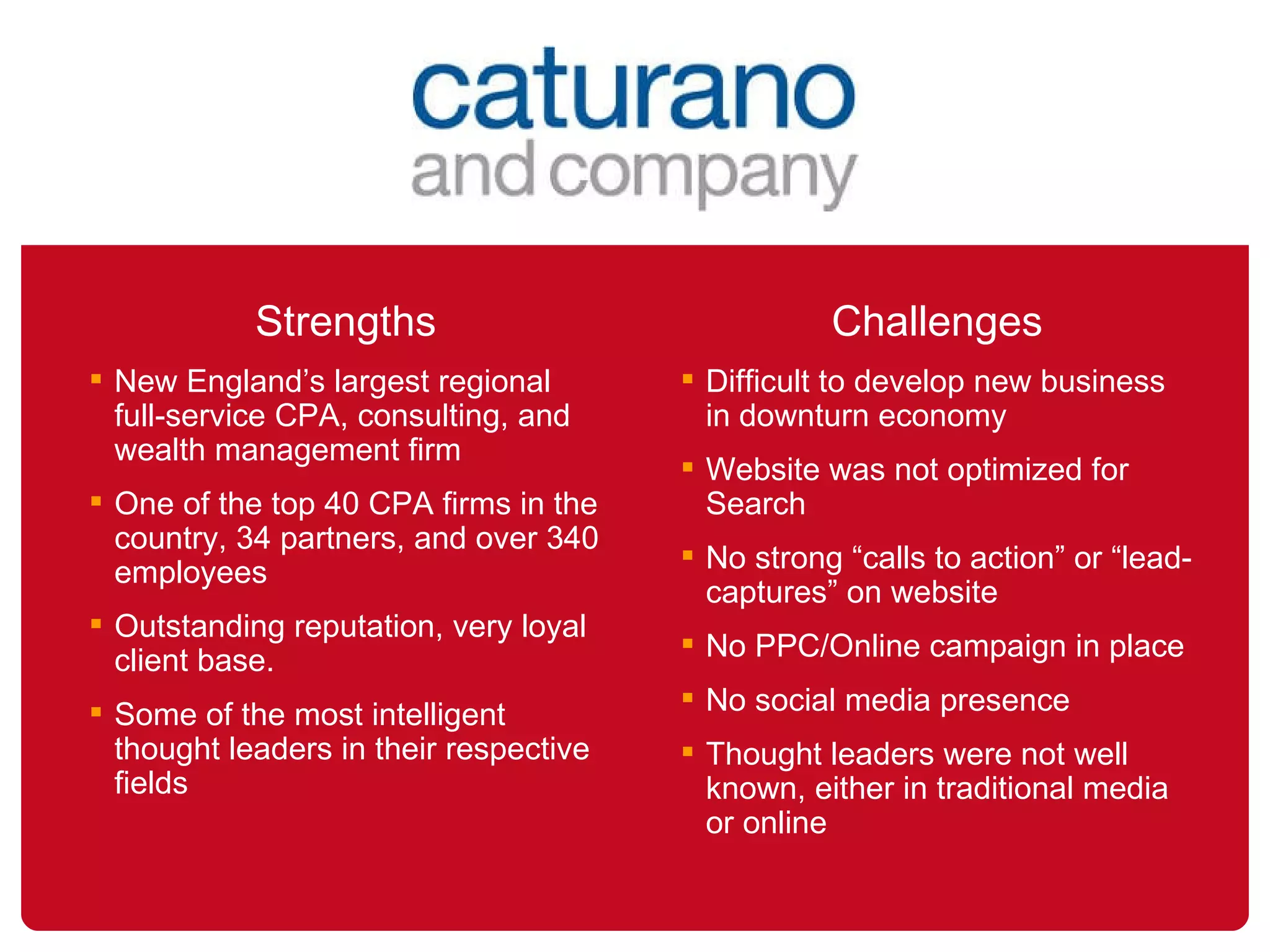 caturano
and company

Strengths

- New England’s largest regional full-service CPA, consulting, and wealth management firm
- One of the top 40 CPA firms in the country, 34 partners, and over 340 employees
- Outstanding reputation, very loyal client base.
- Some of the most intelligent thought leaders in their respective fields

Challenges

- Difficult to develop new business in downturn economy
- Website was not optimized for Search
- No strong “calls to action” or “lead-captures” on website
- No PPC/Online campaign in place
- No social media presence
- Thought leaders were not well known, either in traditional media or online